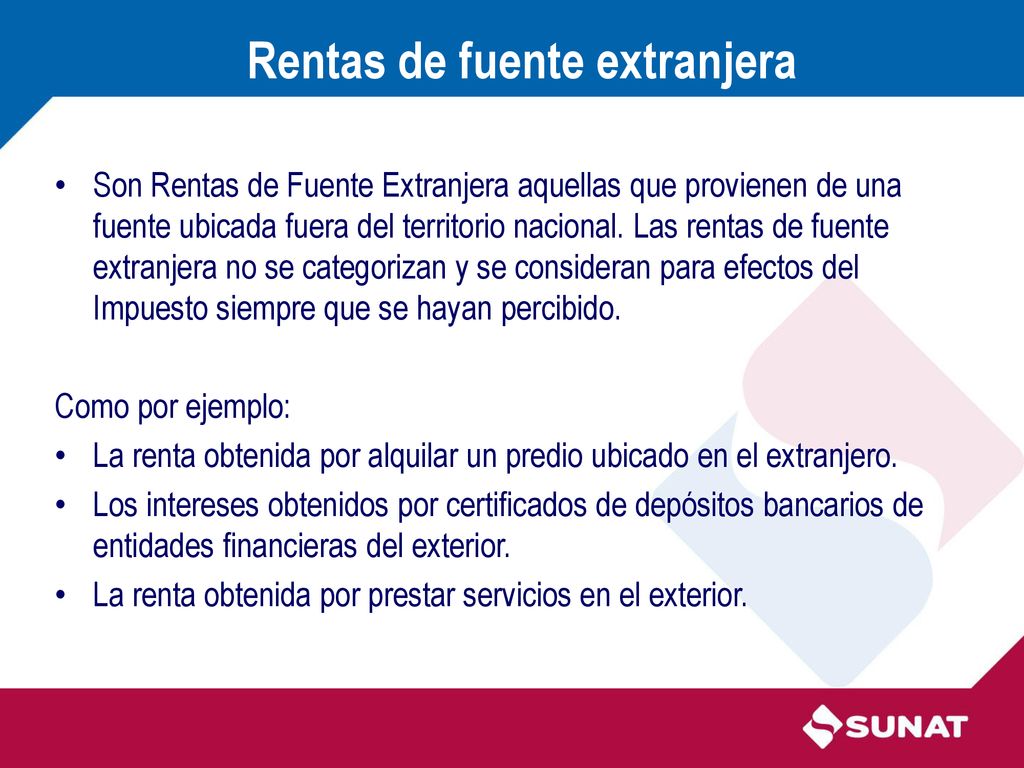 Rentas de fuente extranjera

• Son Rentas de Fuente Extranjera aquellas que provienen de una fuente ubicada fuera del territorio nacional. Las rentas de fuente extranjera no se categorizan y se consideran para efectos del Impuesto siempre que se hayan percibido.

Como por ejemplo:
• La renta obtenida por alquilar un predio ubicado en el extranjero.
• Los intereses obtenidos por certificados de depósitos bancarios de entidades financieras del exterior.
• La renta obtenida por prestar servicios en el exterior.

SUNAT